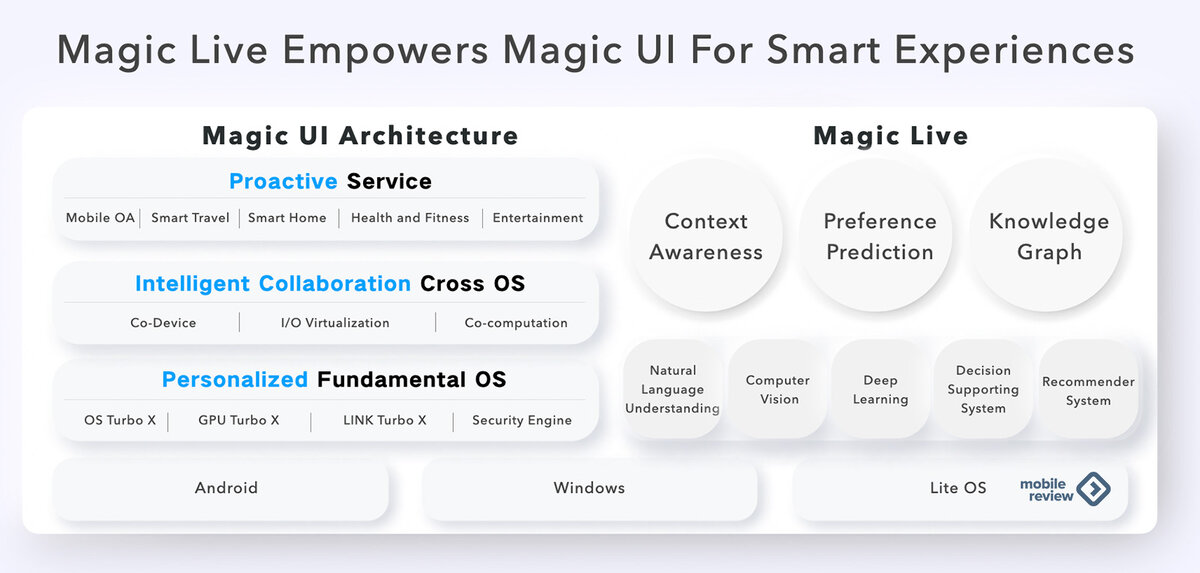 Magic Live Empowers Magic UI For Smart Experiences

Magic UI Architecture

Proactive Service

Mobile OA | Smart Travel | Smart Home | Health and Fitness | Entertainment

Intelligent Collaboration Cross OS

Co-Device | I/O Virtualization | Co-computation

Personalized Fundamental OS

OS Turbo X | GPU Turbo X | LINK Turbo X | Security Engine

Magic Live

Context Awareness

Preference Prediction

Knowledge Graph

Natural Language Understanding

Computer Vision

Deep Learning

Decision Supporting System

Recommender System

Android

Windows

Lite OS

mobile review